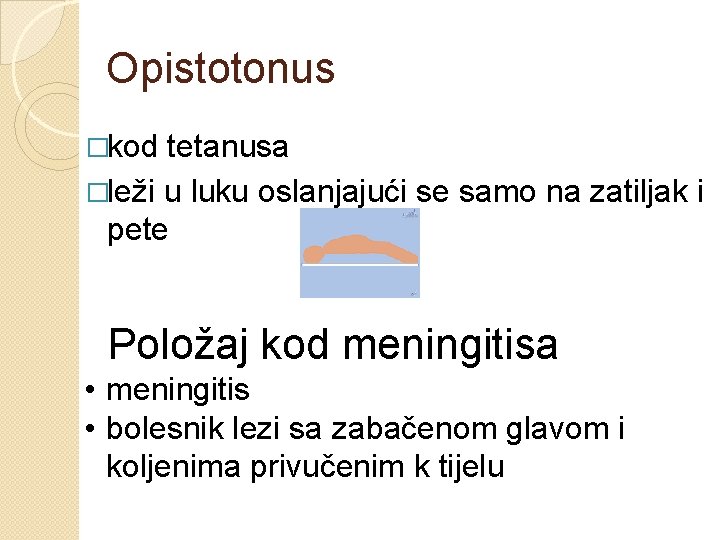 Opistotonus

□kod tetanusa

□leži u luku oslanjajući se samo na zatiljak i pete

Položaj kod meningitisa

• meningitis
• bolesnik lezi sa zabačenom glavom i koljenima privučenim k tijelu